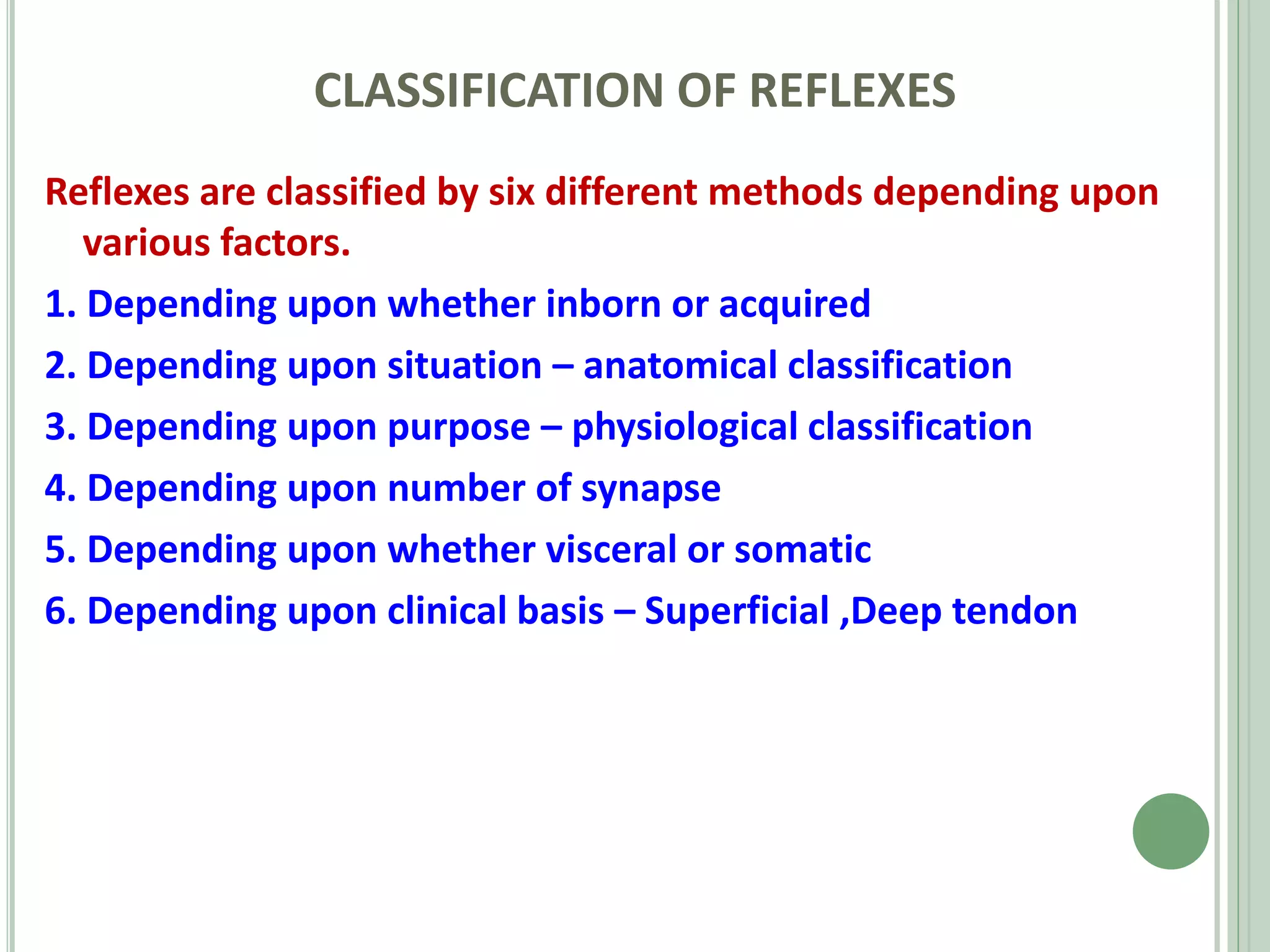 CLASSIFICATION OF REFLEXES

Reflexes are classified by six different methods depending upon various factors.

1. Depending upon whether inborn or acquired

2. Depending upon situation – anatomical classification

3. Depending upon purpose – physiological classification

4. Depending upon number of synapse

5. Depending upon whether visceral or somatic

6. Depending upon clinical basis – Superficial ,Deep tendon